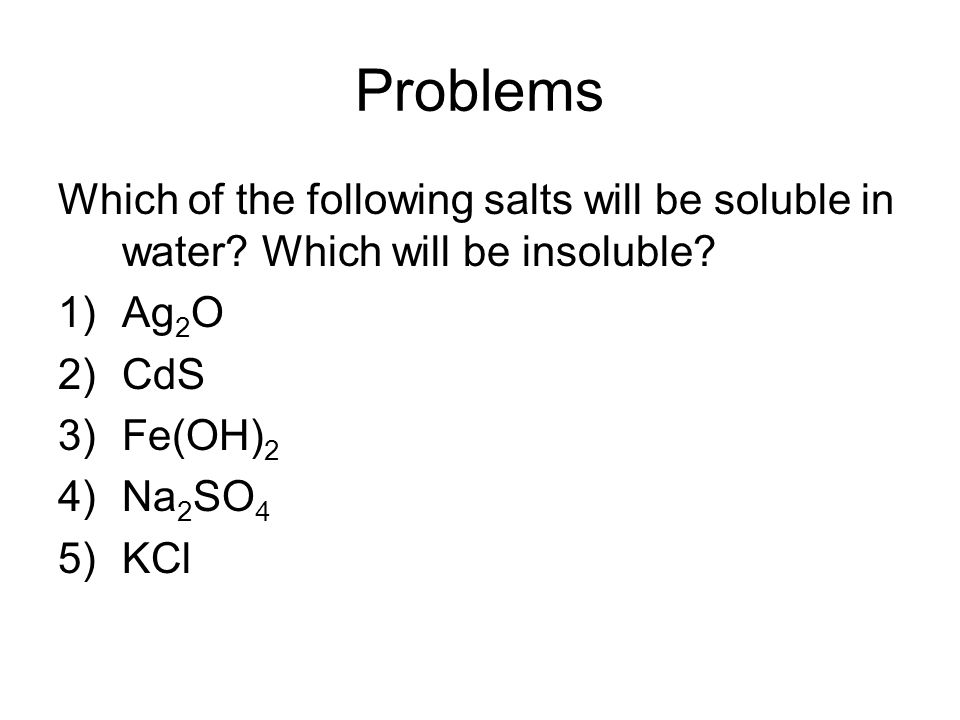 Problems

Which of the following salts will be soluble in water? Which will be insoluble?

1) $Ag_2O$
2) $CdS$
3) $Fe(OH)_2$
4) $Na_2SO_4$
5) $KCl$